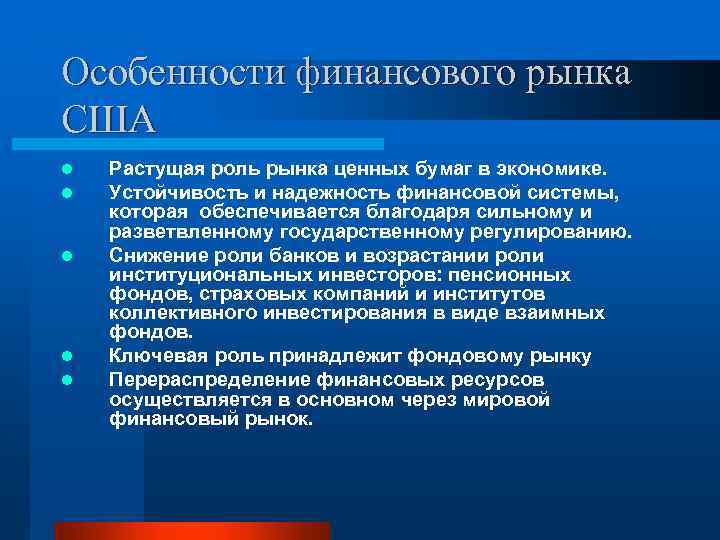 Особенности финансового рынка США

- Растущая роль рынка ценных бумаг в экономике.
- Устойчивость и надежность финансовой системы, которая обеспечивается благодаря сильному и разветвленному государственному регулированию.
- Снижение роли банков и возрастании роли институциональных инвесторов: пенсионных фондов, страховых компаний и институтов коллективного инвестирования в виде взаимных фондов.
- Ключевая роль принадлежит фондовому рынку
- Перераспределение финансовых ресурсов осуществляется в основном через мировой финансовый рынок.